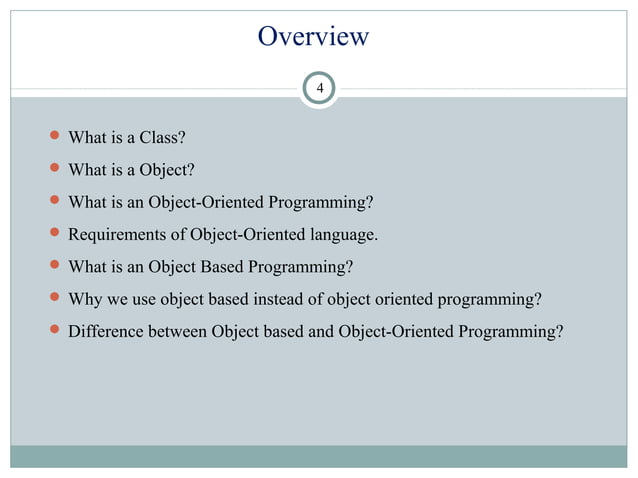 Overview

4

- What is a Class?
- What is a Object?
- What is an Object-Oriented Programming?
- Requirements of Object-Oriented language.
- What is an Object Based Programming?
- Why we use object based instead of object oriented programming?
- Difference between Object based and Object-Oriented Programming?